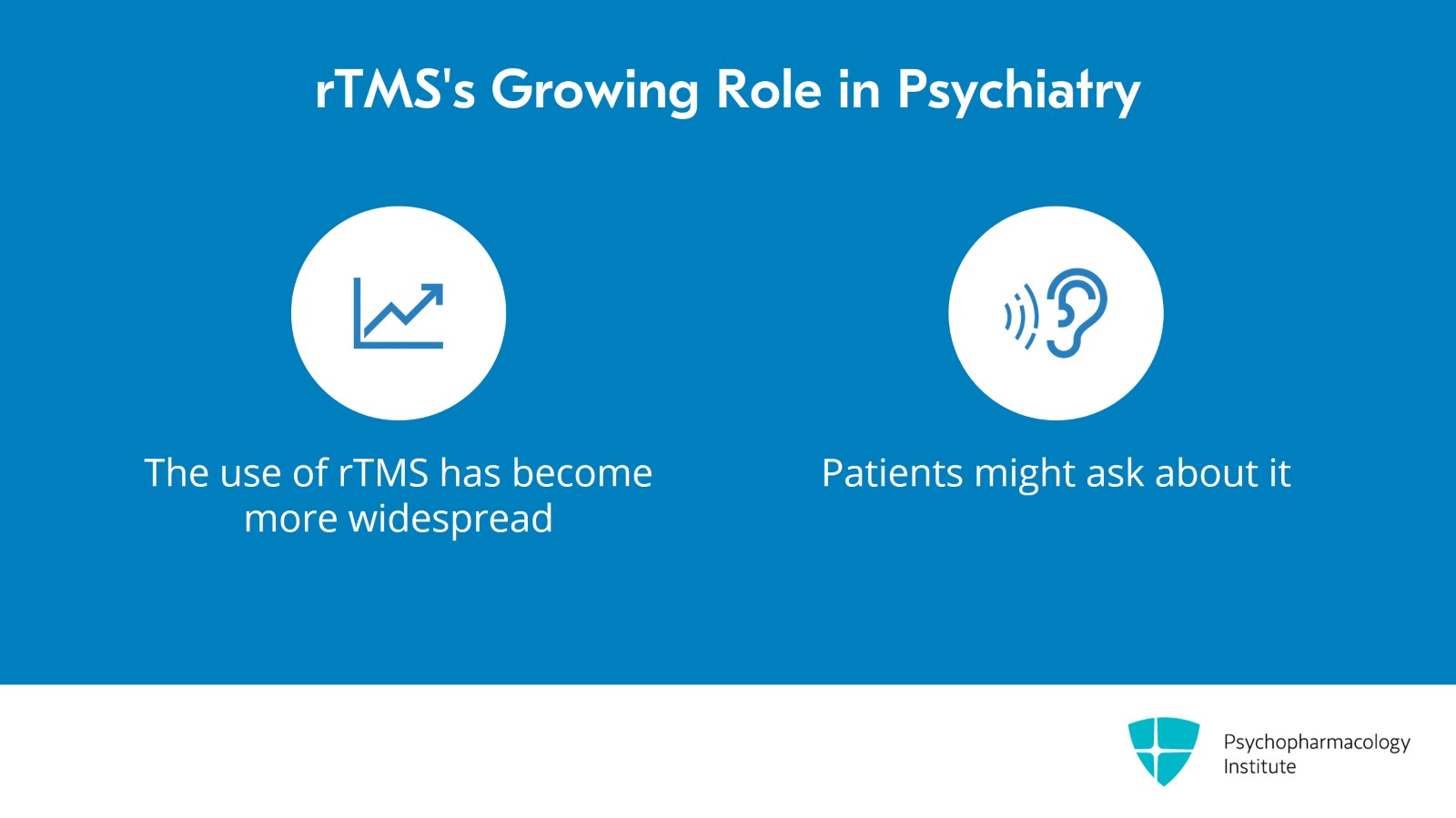 rTMS's Growing Role in Psychiatry

The use of rTMS has become more widespread

Patients might ask about it

Psychopharmacology Institute